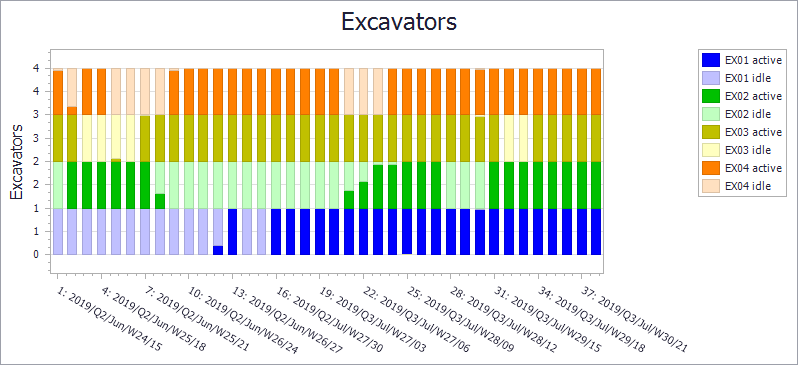 Excavators

Excavators

4
4
3
3
2
2
1
1
0

1: 2019/Q2/Jun/W24/15
4: 2019/Q2/Jun/W25/18
7: 2019/Q2/Jun/W25/21
10: 2019/Q2/Jun/W26/24
13: 2019/Q2/Jun/W26/27
16: 2019/Q2/Jul/W27/30
19: 2019/Q3/Jul/W27/03
22: 2019/Q3/Jul/W27/06
25: 2019/Q3/Jul/W28/09
28: 2019/Q3/Jul/W28/12
31: 2019/Q3/Jul/W29/15
34: 2019/Q3/Jul/W29/18
37: 2019/Q3/Jul/W30/21

EX01 active
EX01 idle
EX02 active
EX02 idle
EX03 active
EX03 idle
EX04 active
EX04 idle